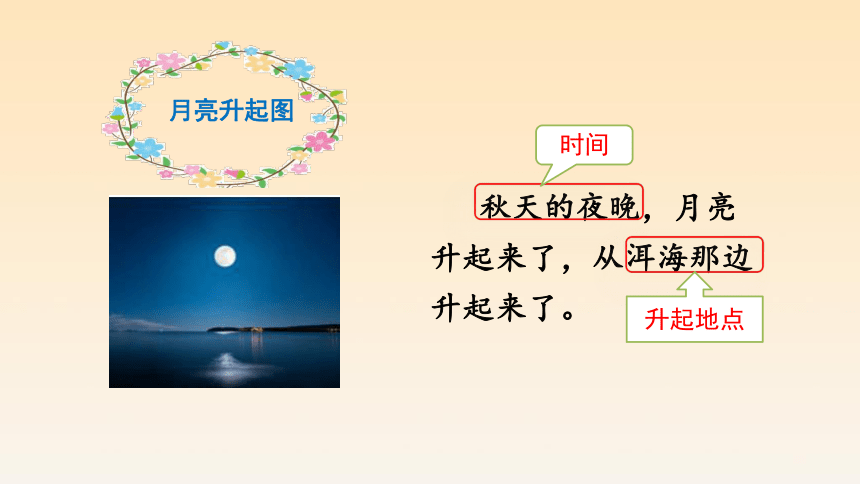 月亮升起图

时间

秋天的夜晚，月亮升起来了，从洱海那边升起来了。

升起地点